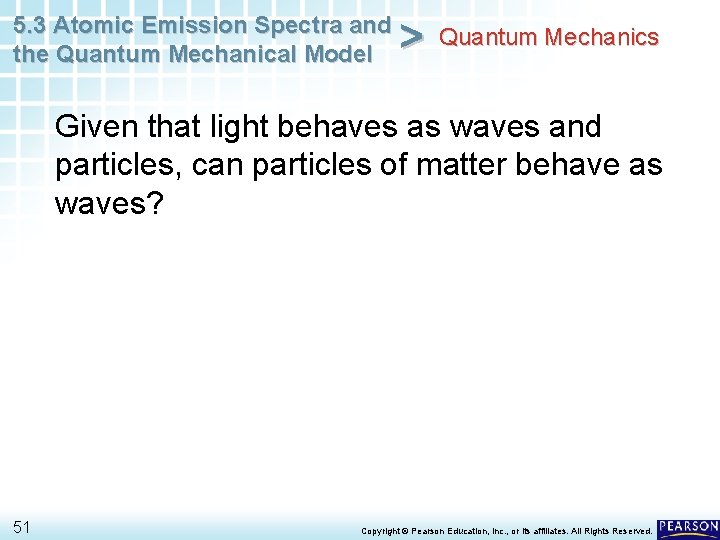 5.3 Atomic Emission Spectra and the Quantum Mechanical Model > Quantum Mechanics

Given that light behaves as waves and particles, can particles of matter behave as waves?

51

Copyright © Pearson Education, Inc., or its affiliates. All Rights Reserved.

PEARSON